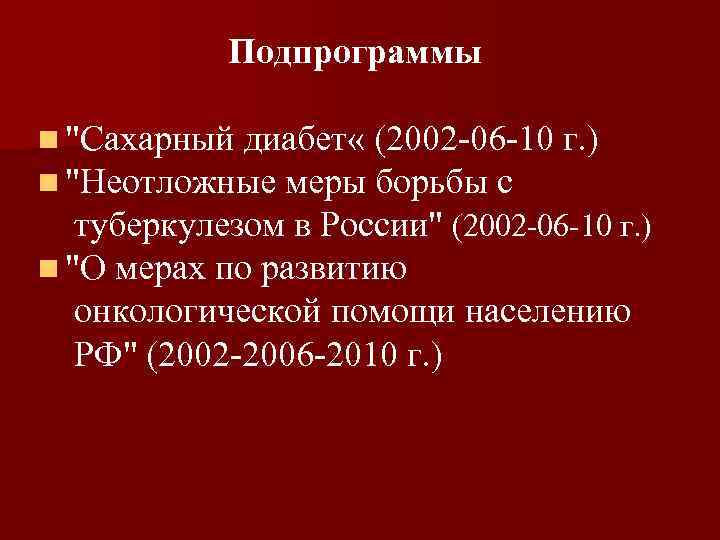 Подпрограммы

"Сахарный диабет« (2002-06-10 г.)

"Неотложные меры борьбы с туберкулезом в России" (2002-06-10 г.)

"О мерах по развитию онкологической помощи населению РФ" (2002-2006-2010 г.)